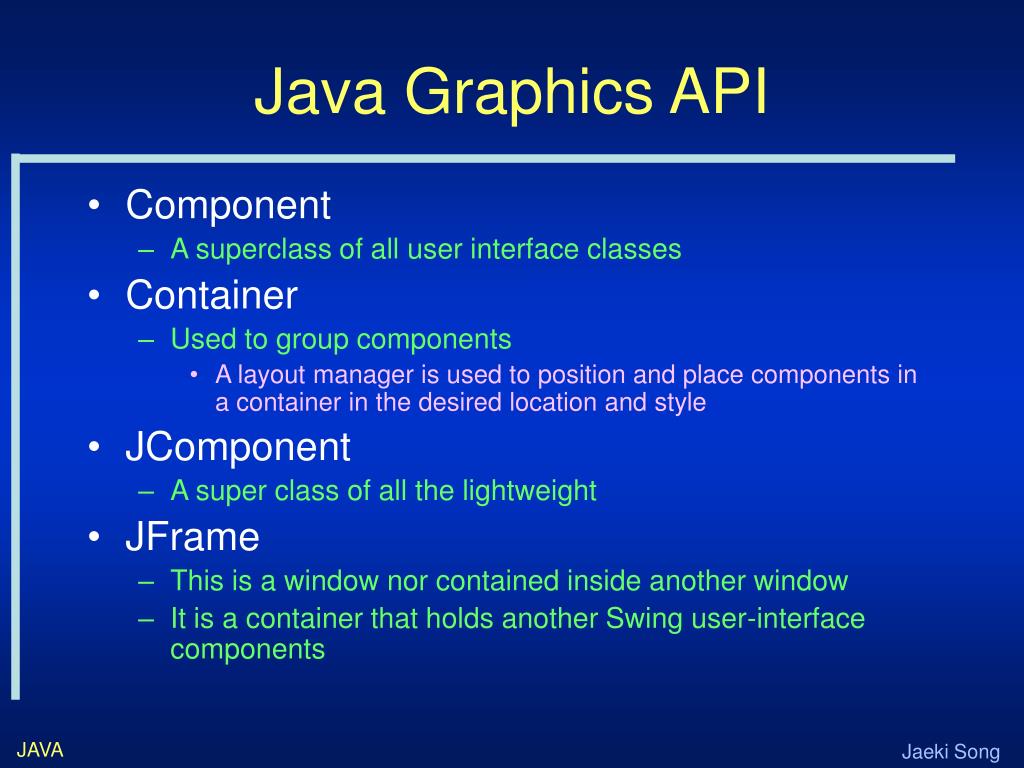 Java Graphics API

• Component
– A superclass of all user interface classes
• Container
– Used to group components
• A layout manager is used to position and place components in a container in the desired location and style
• JComponent
– A super class of all the lightweight
• JFrame
– This is a window nor contained inside another window
– It is a container that holds another Swing user-interface components

JAVA

Jaeki Song